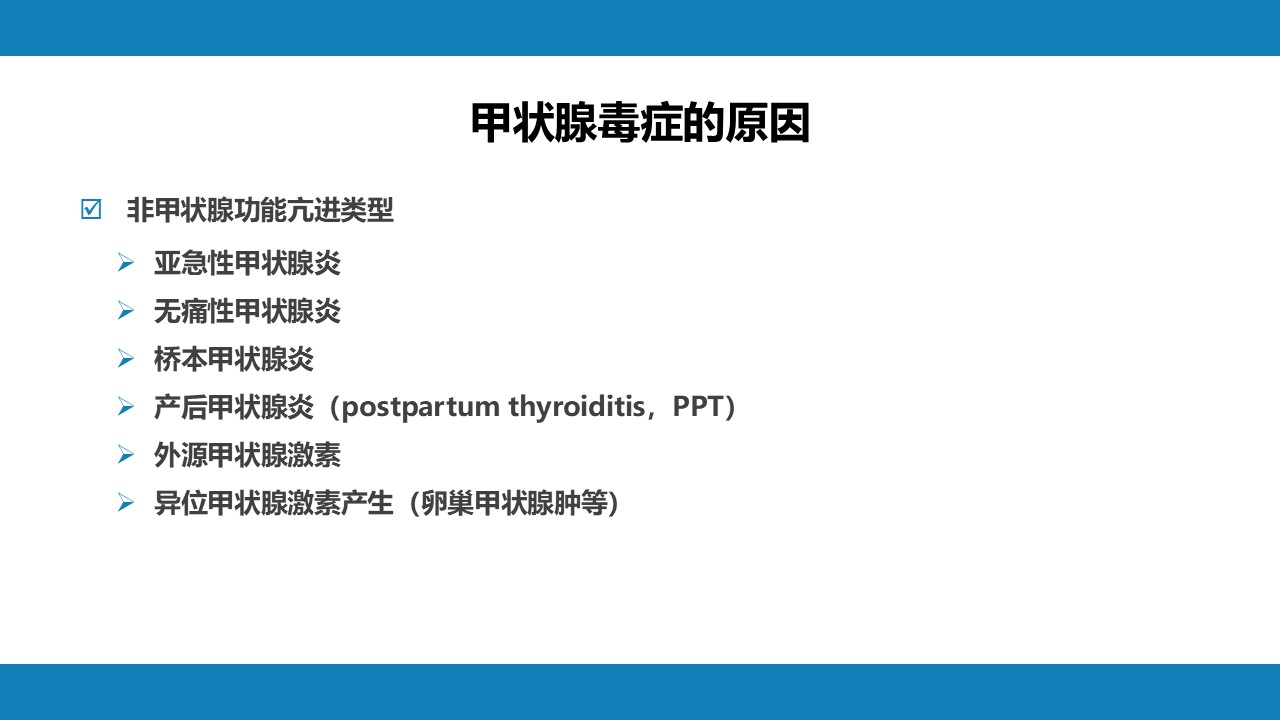 甲状腺毒症的原因

☑ 非甲状腺功能亢进类型

➢ 亚急性甲状腺炎

➢ 无痛性甲状腺炎

➢ 桥本甲状腺炎

➢ 产后甲状腺炎（postpartum thyroiditis，PPT）

➢ 外源甲状腺激素

➢ 异位甲状腺激素产生（卵巢甲状腺肿等）